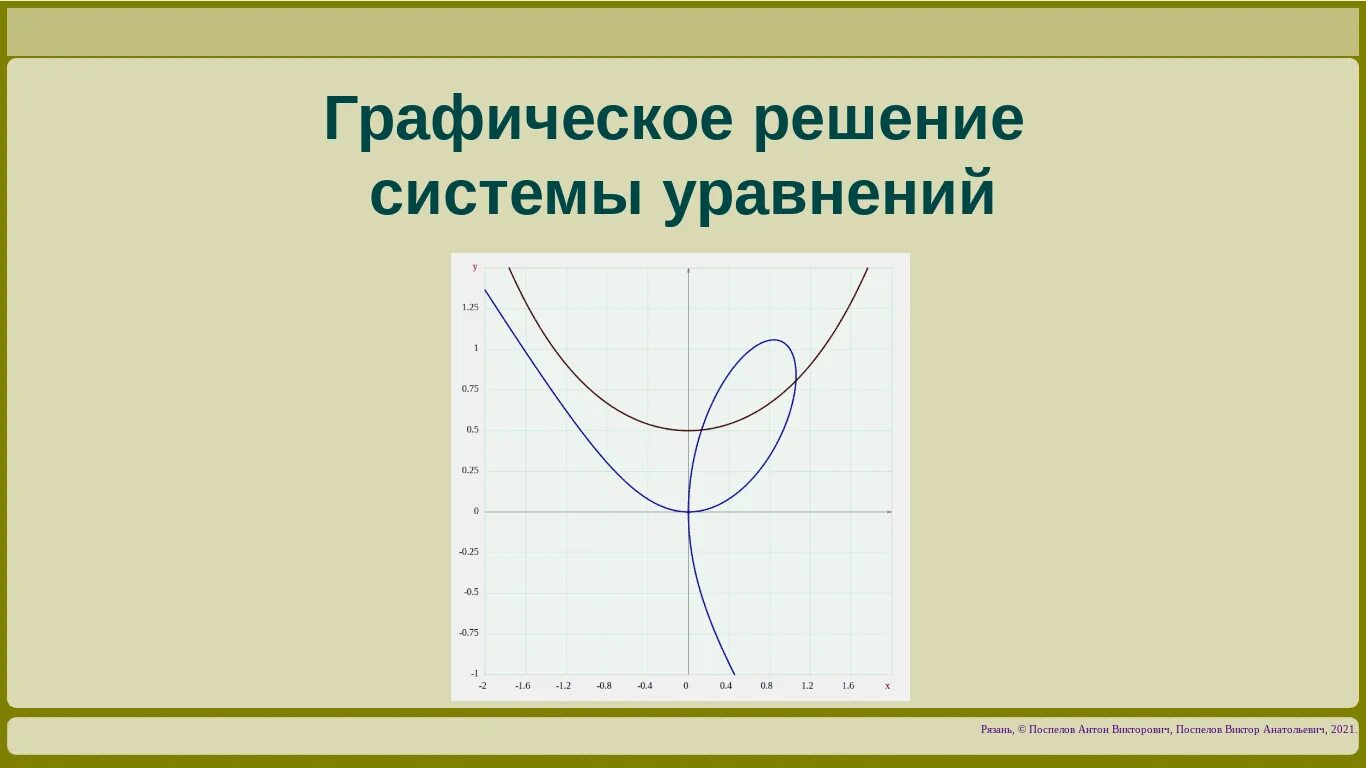 Графическое решение системы уравнений

y
1.25
1
0.75
0.5
0.25
0
-0.25
-0.5
-0.75
-1
-2
-1.6
-1.2
-0.8
-0.4
0
0.4
0.8
1.2
1.6
x

Рязань, © Поспелов Антон Викторович, Поспелов Виктор Анатольевич, 2021.